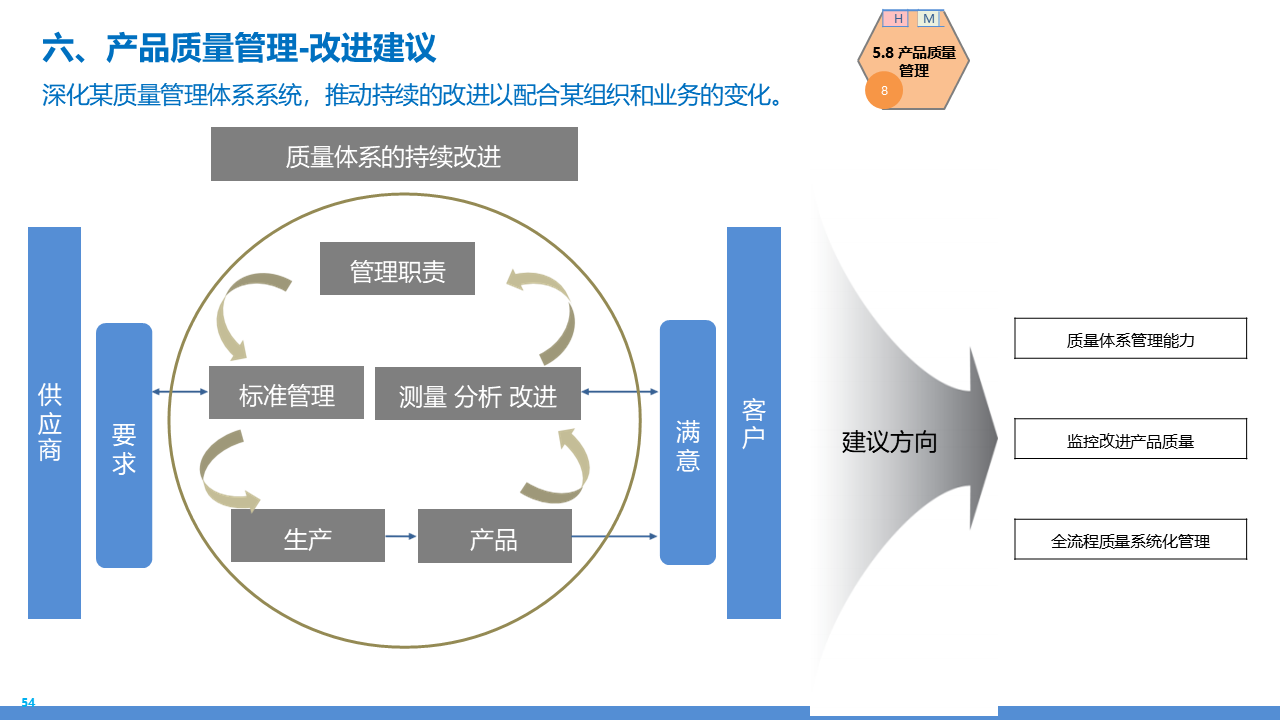 六、产品质量管理-改进建议

深化某质量管理体系系统，推动持续的改进以配合某组织和业务的变化。

H M

5.8 产品质量管理

8

质量体系的持续改进

供应商

要求

管理职责

标准管理

测量 分析 改进

生产

产品

满意

客户

建议方向

质量体系管理能力

监控改进产品质量

全流程质量系统化管理

54